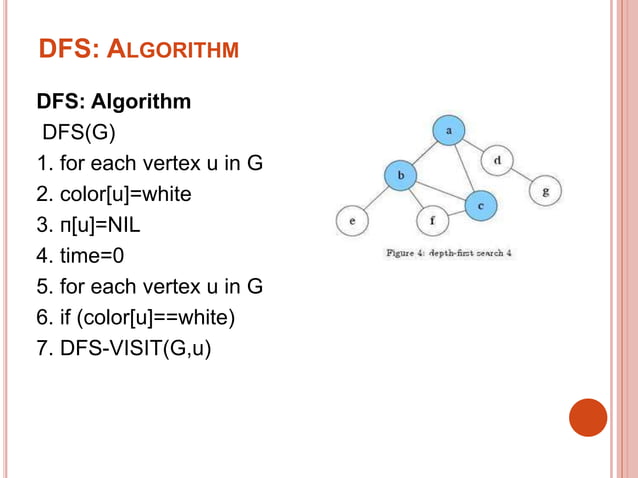 DFS: ALGORITHM

DFS: Algorithm
DFS(G)
1. for each vertex u in G
2. color[u]=white
3. п[u]=NIL
4. time=0
5. for each vertex u in G
6. if (color[u]==white)
7. DFS-VISIT(G,u)

a
b
c
d
e
f
g
Figure 4: depth-first search 4